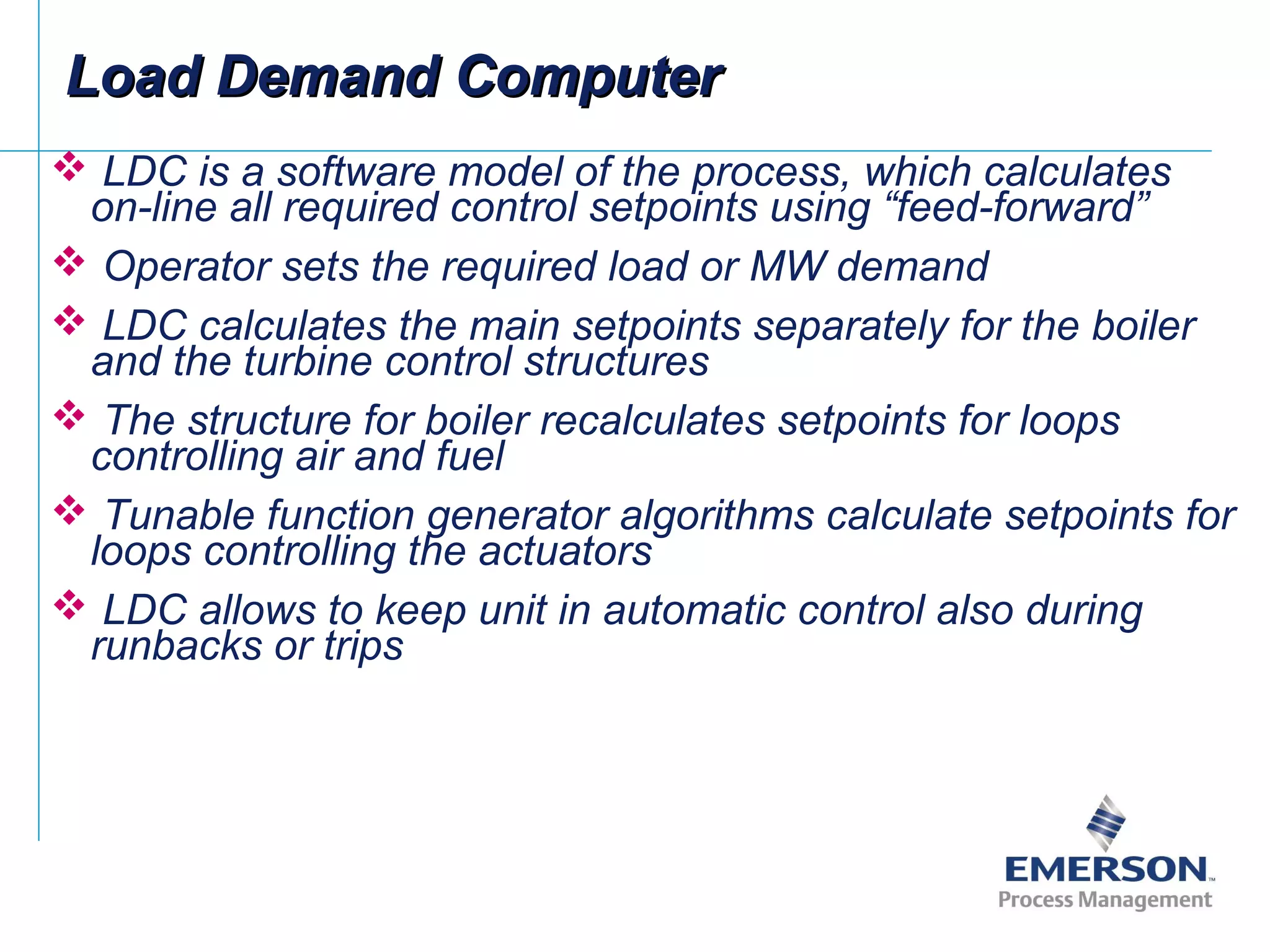 Load Demand Computer

❖ LDC is a software model of the process, which calculates on-line all required control setpoints using “feed-forward”

❖ Operator sets the required load or MW demand

❖ LDC calculates the main setpoints separately for the boiler and the turbine control structures

❖ The structure for boiler recalculates setpoints for loops controlling air and fuel

❖ Tunable function generator algorithms calculate setpoints for loops controlling the actuators

❖ LDC allows to keep unit in automatic control also during runbacks or trips

EMERSON™
Process Management